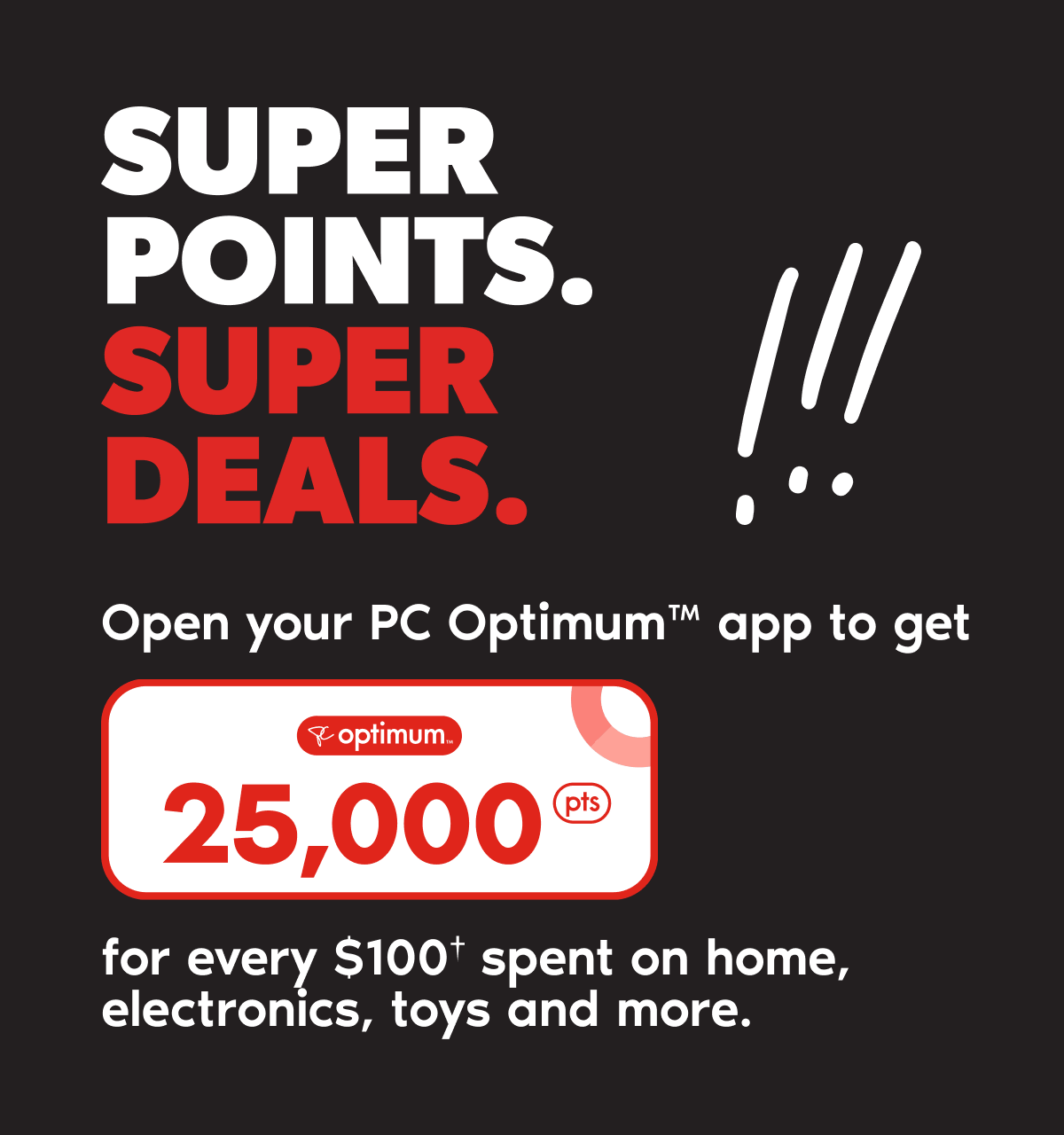 SUPER POINTS.
SUPER DEALS.

!!!

Open your PC Optimum™ app to get

optimum™

25,000 pts

for every $100† spent on home, electronics, toys and more.